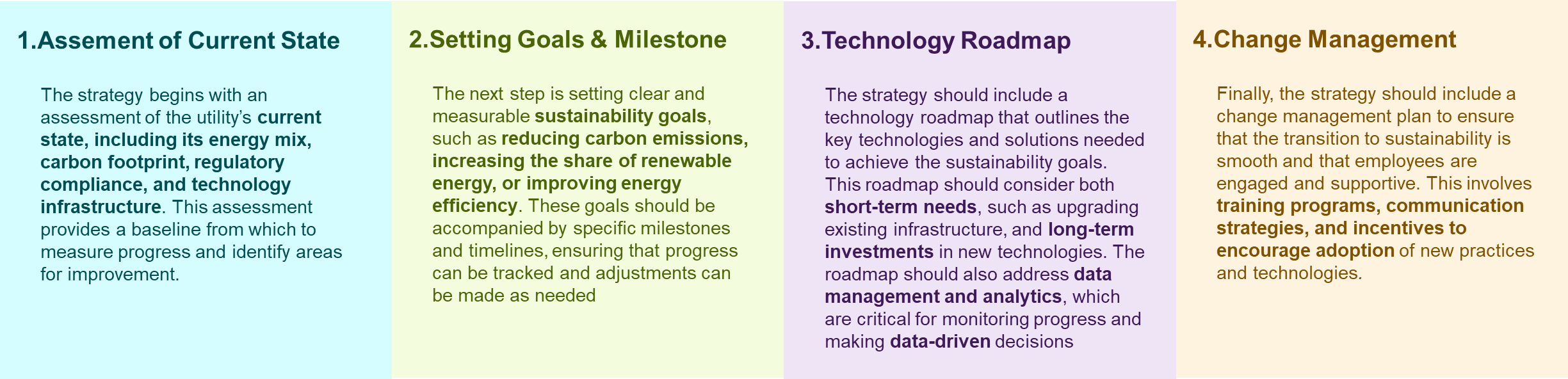 1.Assement of Current State

The strategy begins with an assessment of the utility's current state, including its energy mix, carbon footprint, regulatory compliance, and technology infrastructure. This assessment provides a baseline from which to measure progress and identify areas for improvement.

2.Setting Goals & Milestone

The next step is setting clear and measurable sustainability goals, such as reducing carbon emissions, increasing the share of renewable energy, or improving energy efficiency. These goals should be accompanied by specific milestones and timelines, ensuring that progress can be tracked and adjustments can be made as needed

3.Technology Roadmap

The strategy should include a technology roadmap that outlines the key technologies and solutions needed to achieve the sustainability goals. This roadmap should consider both short-term needs, such as upgrading existing infrastructure, and long-term investments in new technologies. The roadmap should also address data management and analytics, which are critical for monitoring progress and making data-driven decisions

4.Change Management

Finally, the strategy should include a change management plan to ensure that the transition to sustainability is smooth and that employees are engaged and supportive. This involves training programs, communication strategies, and incentives to encourage adoption of new practices and technologies.